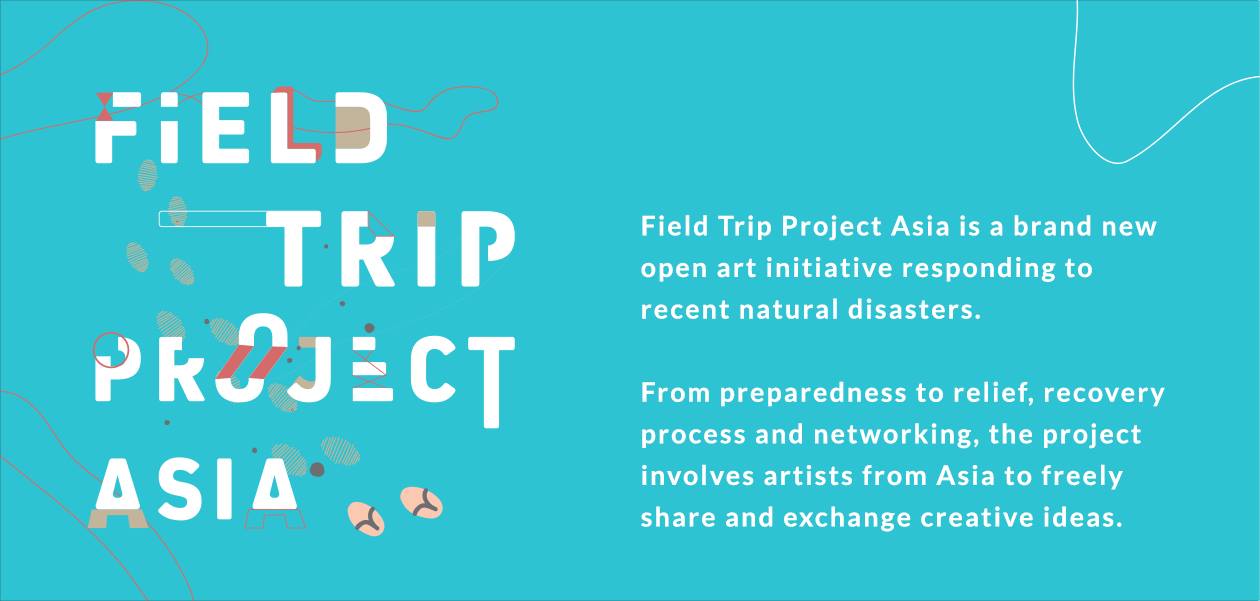 FiELD TRIP PROJECT ASIA

Field Trip Project Asia is a brand new open art initiative responding to recent natural disasters.

From preparedness to relief, recovery process and networking, the project involves artists from Asia to freely share and exchange creative ideas.